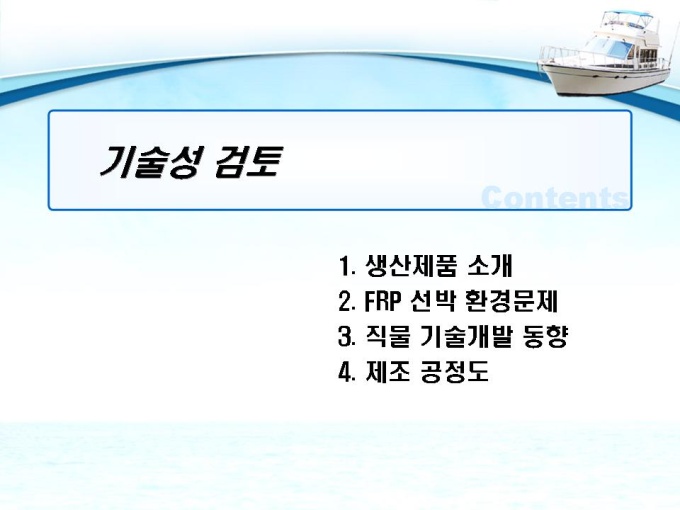 기술성 검토

Contents

1. 생산제품 소개
2. FRP 선박 환경문제
3. 직물 기술개발 동향
4. 제조 공정도